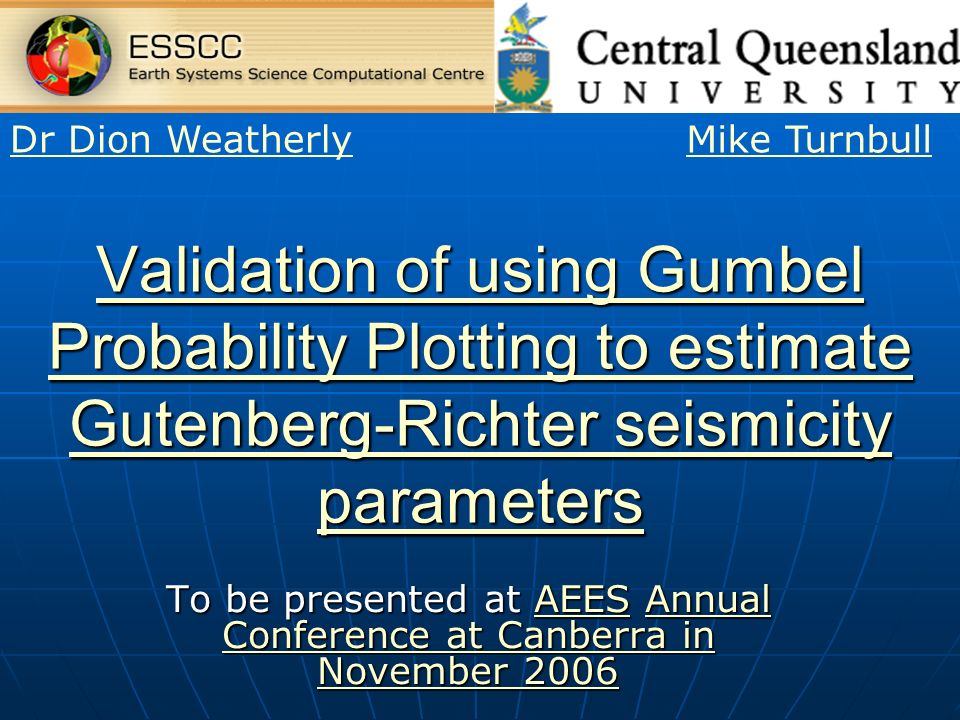 ESSCC
Earth Systems Science Computational Centre

Central Queensland
UNIVERSITY

Dr Dion Weatherly

Mike Turnbull

Validation of using Gumbel Probability Plotting to estimate Gutenberg-Richter seismicity parameters

To be presented at AEES Annual Conference at Canberra in November 2006